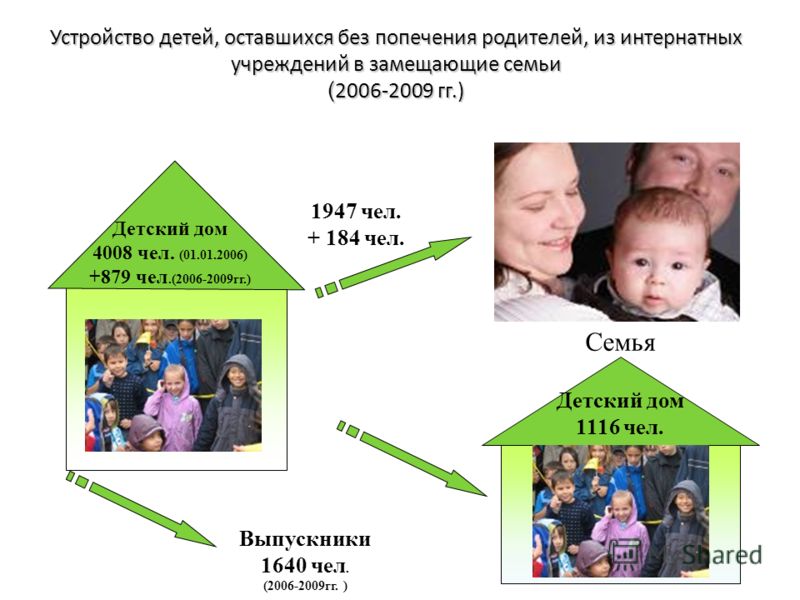 Устройство детей, оставшихся без попечения родителей, из интернатных учреждений в замещающие семьи
(2006-2009 гг.)

Детский дом
4008 чел. (01.01.2006)
+879 чел.(2006-2009гг.)

1947 чел.
+ 184 чел.

Семья

Детский дом
1116 чел.

Выпускники
1640 чел.
(2006-2009гг. )

Shared